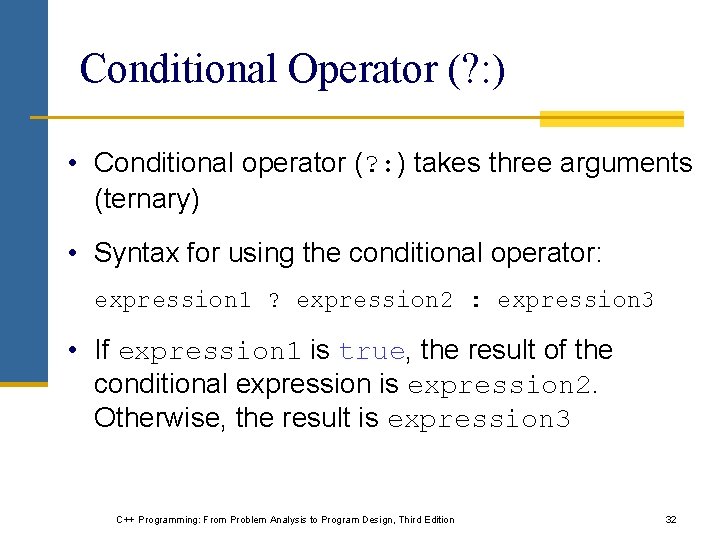 Conditional Operator (?:)

• Conditional operator (?:) takes three arguments (ternary)

• Syntax for using the conditional operator:

expression1 ? expression2 : expression3

• If expression1 is true, the result of the conditional expression is expression2. Otherwise, the result is expression3

C++ Programming: From Problem Analysis to Program Design, Third Edition

32